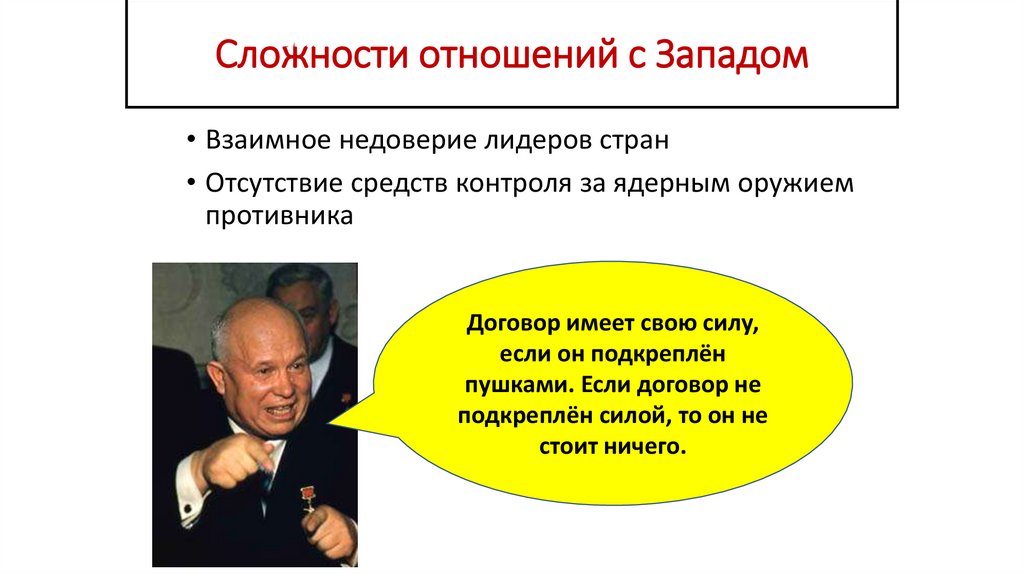 Сложности отношений с Западом

• Взаимное недоверие лидеров стран
• Отсутствие средств контроля за ядерным оружием противника

Договор имеет свою силу, если он подкреплён пушками. Если договор не подкреплён силой, то он не стоит ничего.